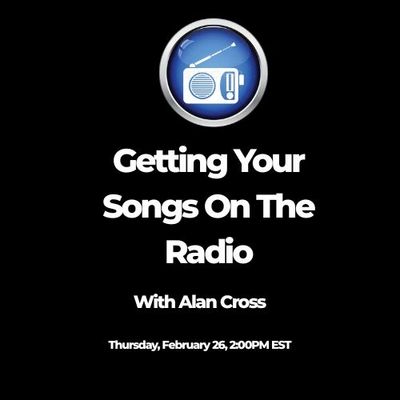 Getting Your Songs On The Radio

With Alan Cross

Thursday, February 26, 2:00PM EST